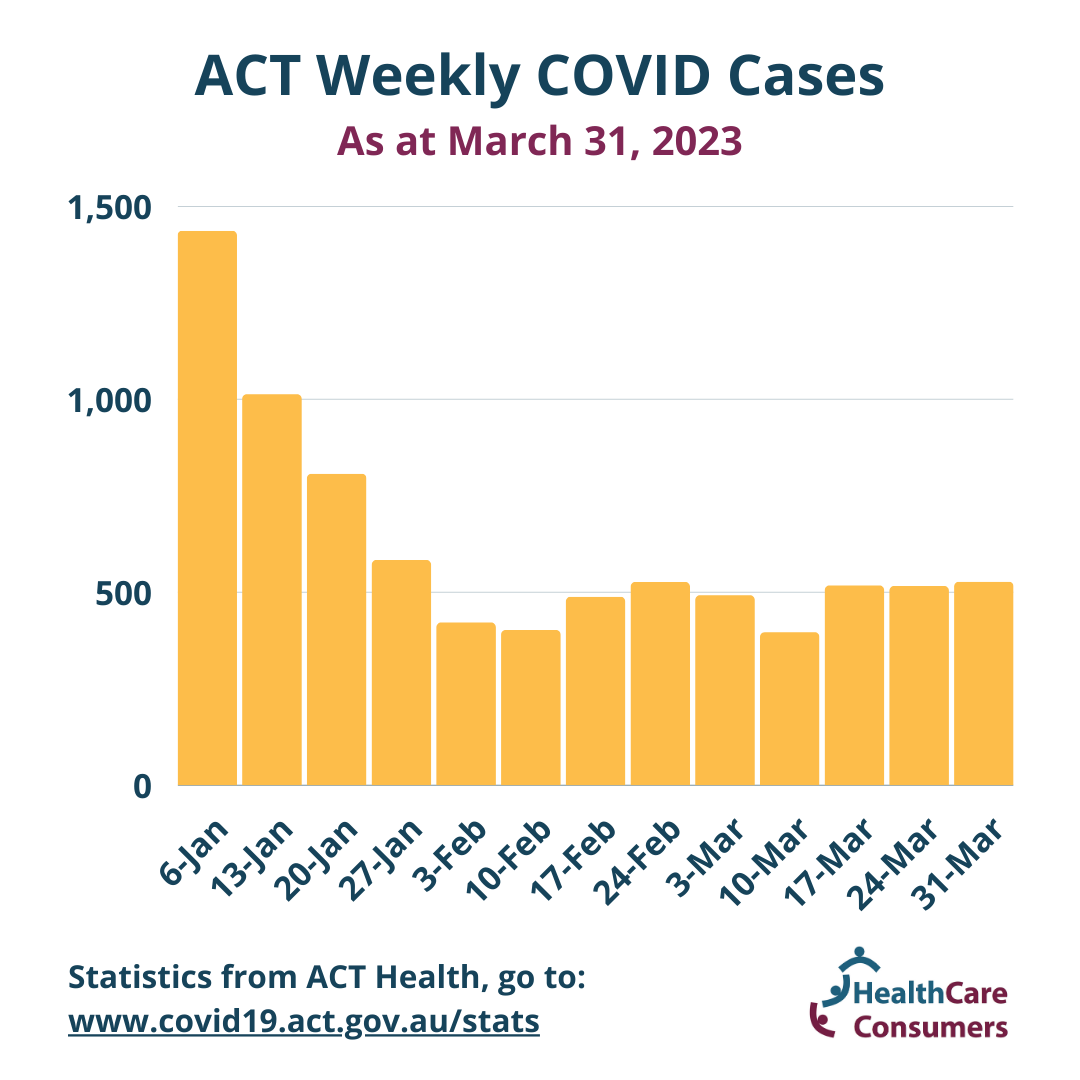 ACT Weekly COVID Cases
As at March 31, 2023

1,500
1,000
500
0

6-Jan
13-Jan
20-Jan
27-Jan
3-Feb
10-Feb
17-Feb
24-Feb
3-Mar
10-Mar
17-Mar
24-Mar
31-Mar

Statistics from ACT Health, go to:
www.covid19.act.gov.au/stats

HealthCare Consumers